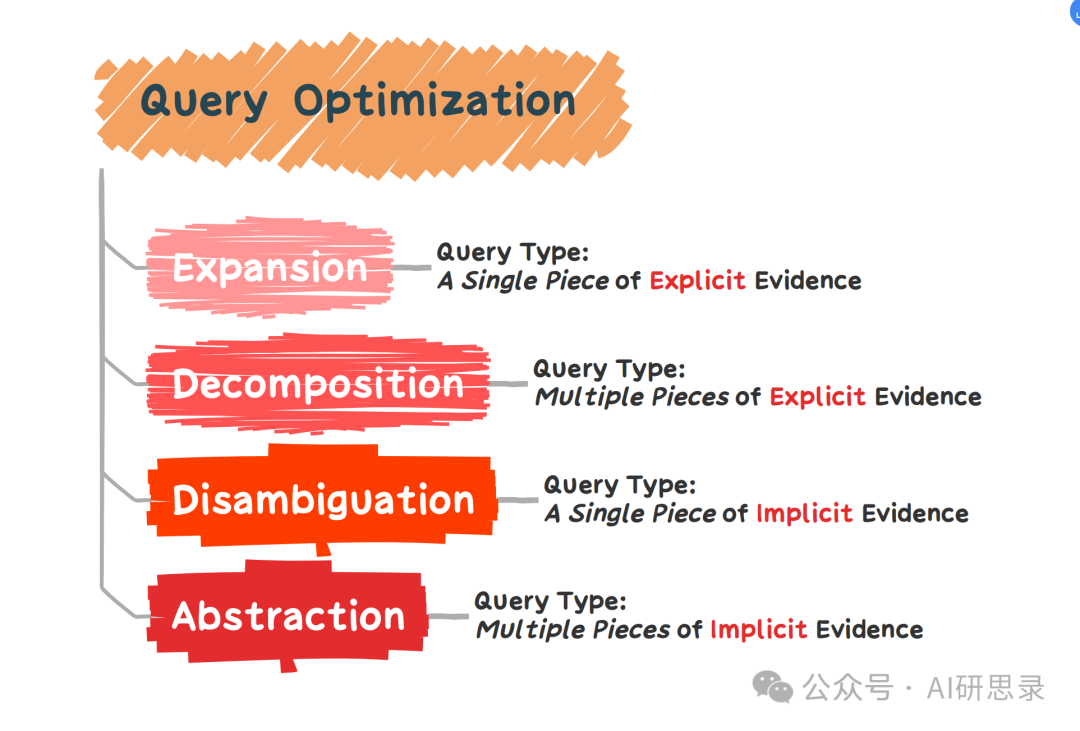 Query Optimization

Expansion

Query Type:
A Single Piece of Explicit Evidence

Decomposition

Query Type:
Multiple Pieces of Explicit Evidence

Disambiguation

Query Type:
A Single Piece of Implicit Evidence

Abstraction

Query Type:
Multiple Pieces of Implicit Evidence

公众号 · AI研思录